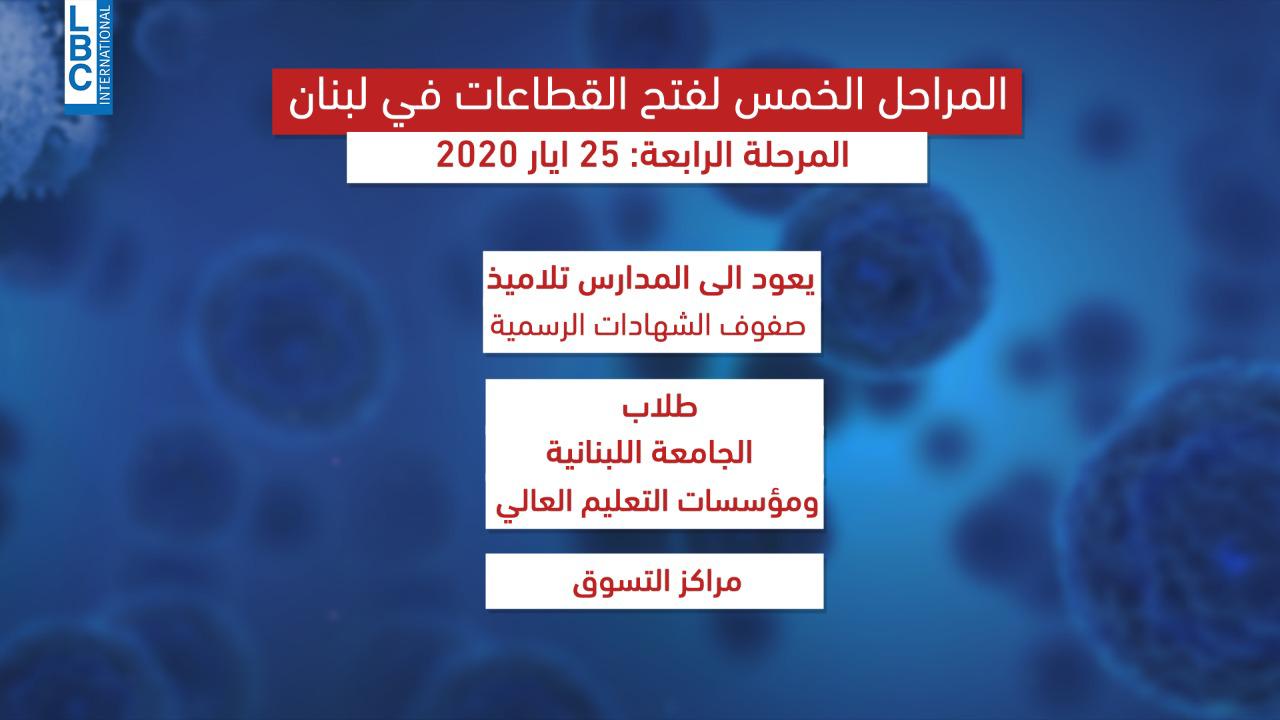 LBC INTERNATIONAL

المراحل الخمس لفتح القطاعات في لبنان

المرحلة الرابعة: 25 ايار 2020

يعود الى المدارس تلاميذ
صفوف الشهادات الرسمية

طلاب
الجامعة اللبنانية
ومؤسسات التعليم العالي

مراكز التسوق